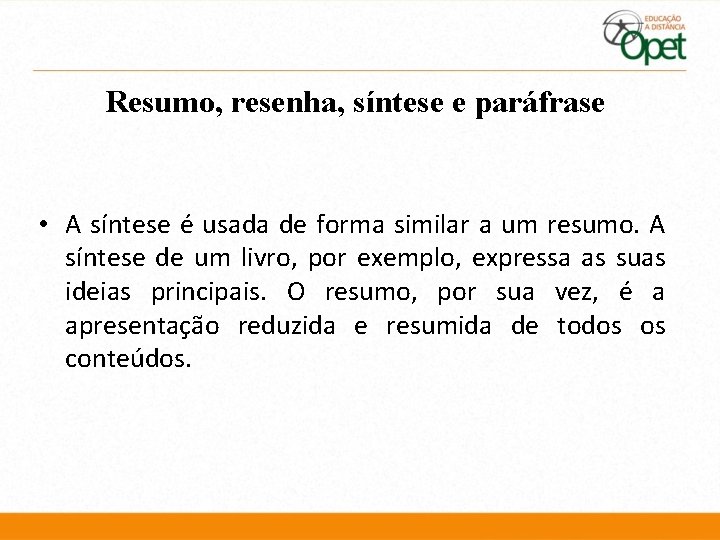 EDUCAÇÃO A DISTÂNCIA Opet

Resumo, resenha, síntese e paráfrase

• A síntese é usada de forma similar a um resumo. A síntese de um livro, por exemplo, expressa as suas ideias principais. O resumo, por sua vez, é a apresentação reduzida e resumida de todos os conteúdos.